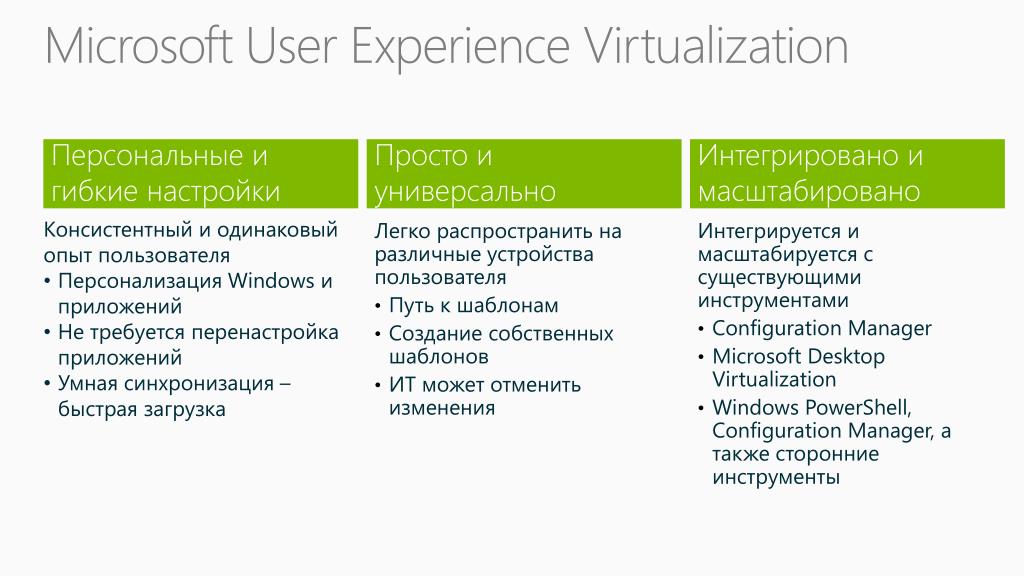 Microsoft User Experience Virtualization

Персональные и гибкие настройки

Консистентный и одинаковый опыт пользователя
• Персонализация Windows и приложений
• Не требуется перенастройка приложений
• Умная синхронизация – быстрая загрузка

Просто и универсально

Легко распространить на различные устройства пользователя
• Путь к шаблонам
• Создание собственных шаблонов
• ИТ может отменить изменения

Интегрировано и масштабировано

Интегрируется и масштабируется с существующими инструментами
• Configuration Manager
• Microsoft Desktop Virtualization
• Windows PowerShell, Configuration Manager, а также сторонние инструменты